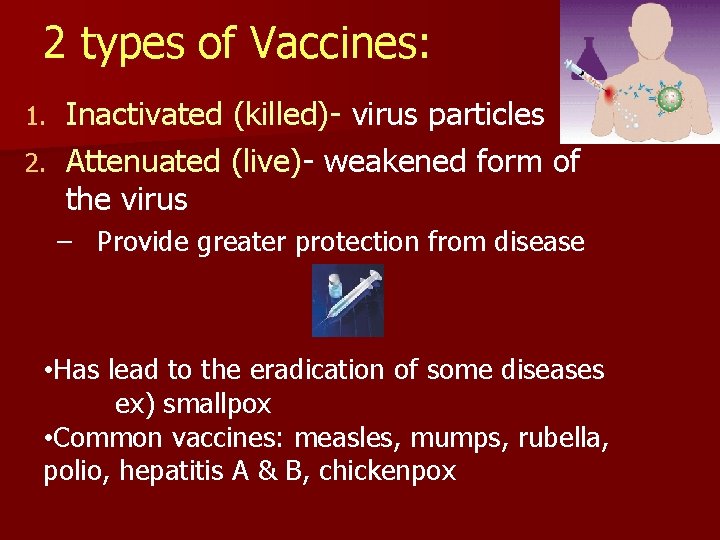 2 types of Vaccines:

1. Inactivated (killed)- virus particles
2. Attenuated (live)- weakened form of the virus
– Provide greater protection from disease

•Has lead to the eradication of some diseases
ex) smallpox
•Common vaccines: measles, mumps, rubella, polio, hepatitis A & B, chickenpox